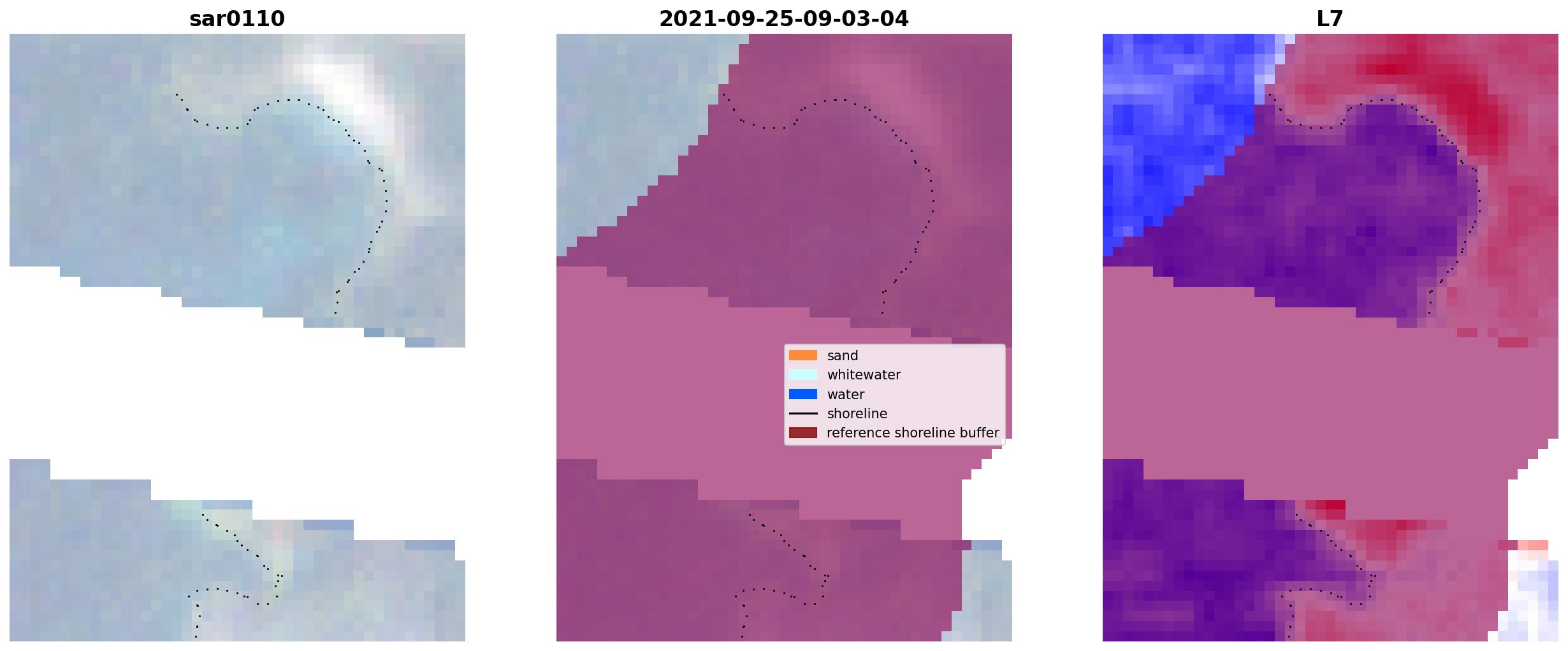 sar0110

2021-09-25-09-03-04

L7

sand
whitewater
water
shoreline
reference shoreline buffer